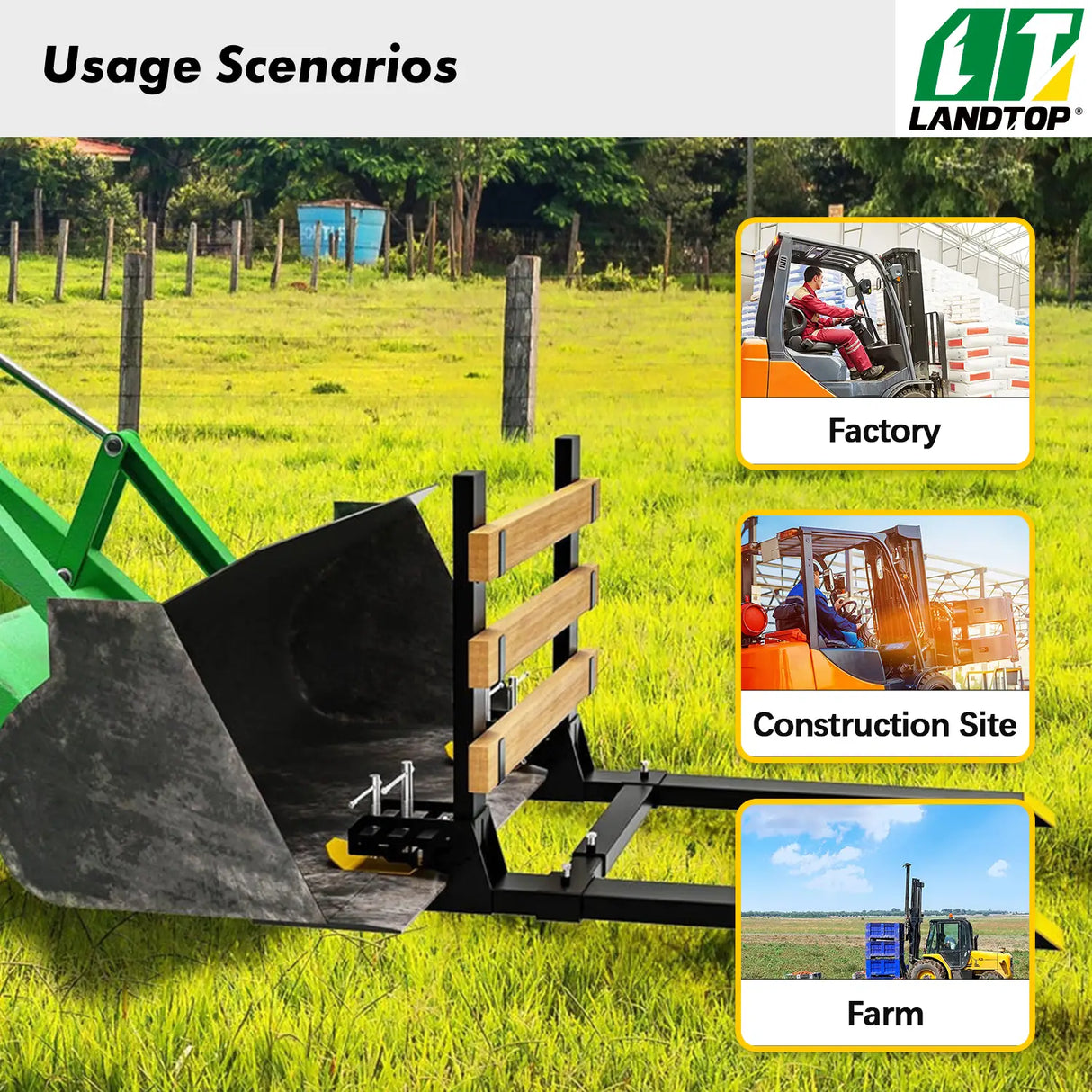 Usage Scenarios

LT LANDTOP®

Factory

Construction Site

Farm